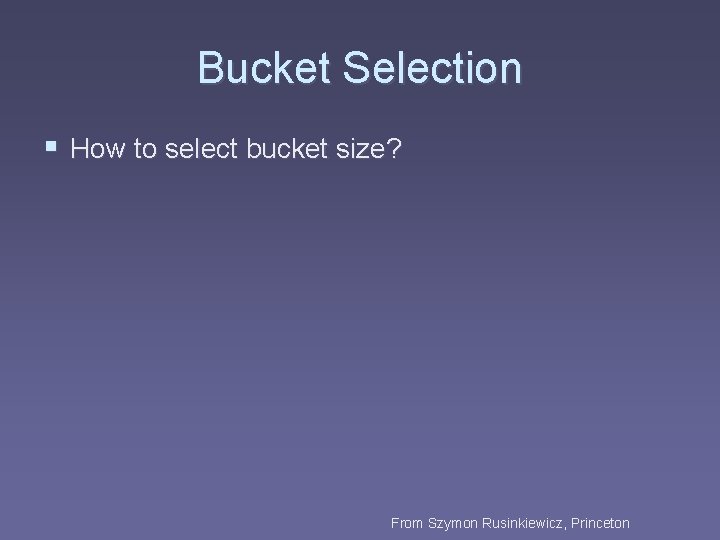 Bucket Selection

▪ How to select bucket size?

From Szymon Rusinkiewicz, Princeton